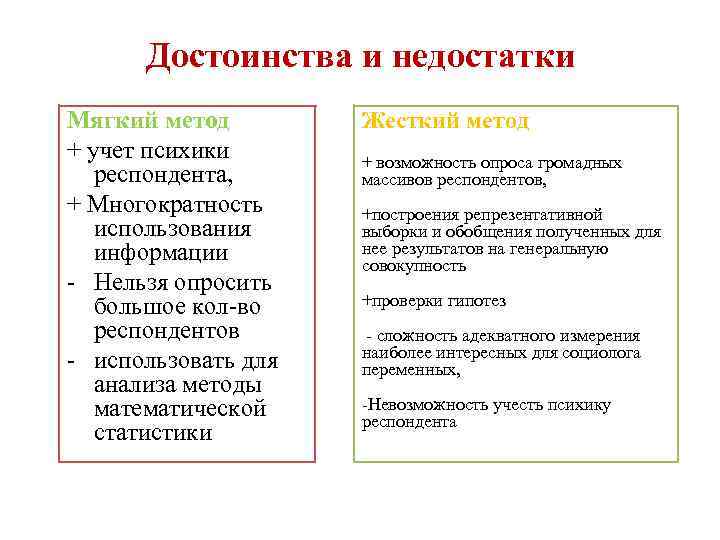 Достоинства и недостатки

Мягкий метод

+ учет психики респондента,

+ Многократность использования информации

- Нельзя опросить большое кол-во респондентов

- использовать для анализа методы математической статистики

Жесткий метод

+ возможность опроса громадных массивов респондентов,

+построения репрезентативной выборки и обобщения полученных для нее результатов на генеральную совокупность

+проверки гипотез

- сложность адекватного измерения наиболее интересных для социолога переменных,

-Невозможность учесть психику респондента